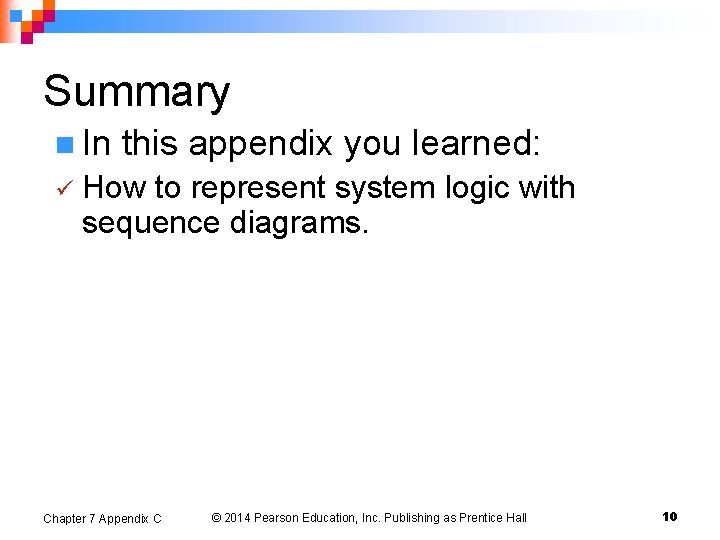 Summary

In this appendix you learned:

✓ How to represent system logic with sequence diagrams.

Chapter 7 Appendix C © 2014 Pearson Education, Inc. Publishing as Prentice Hall 10